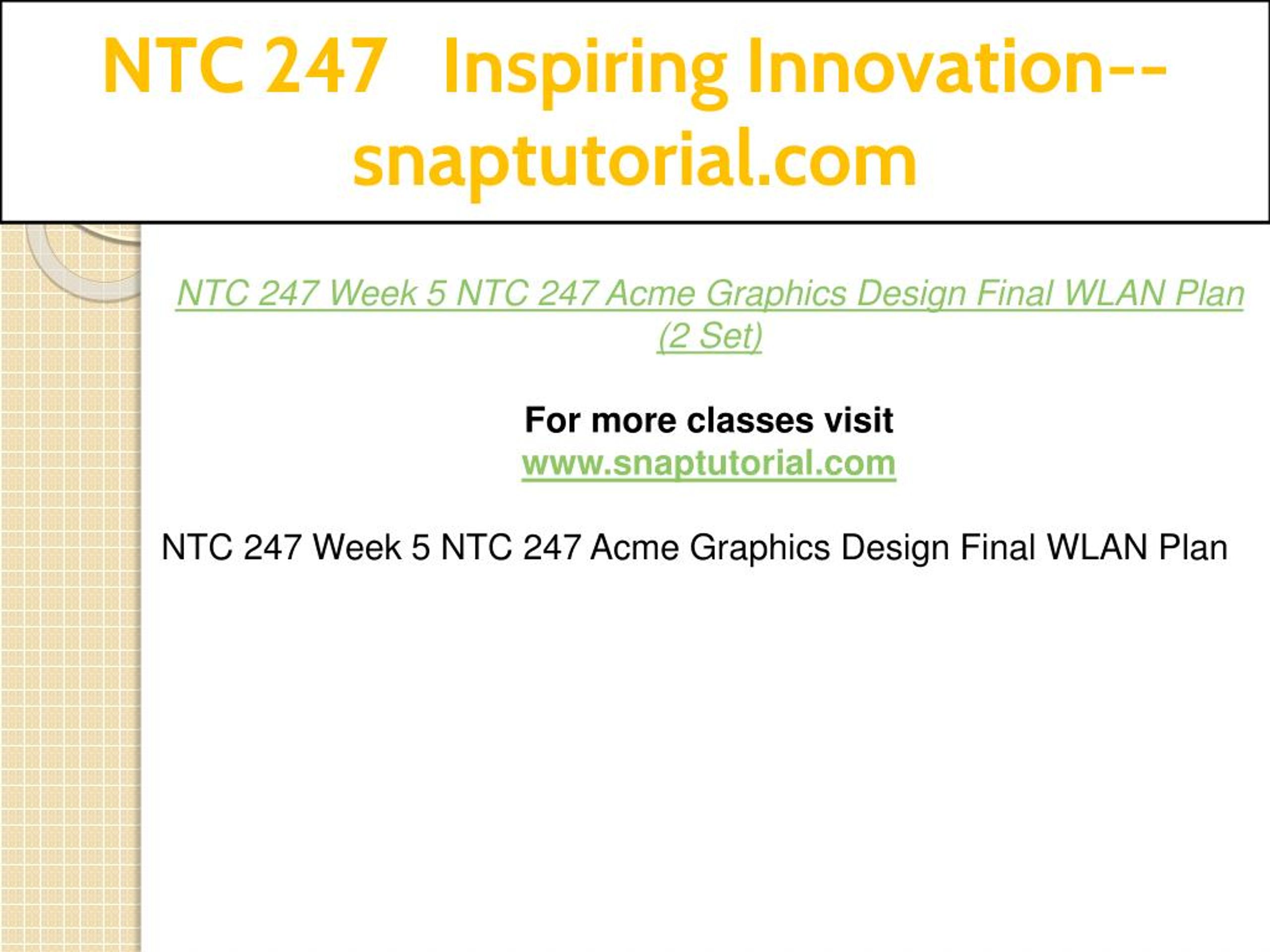 NTC 247 Inspiring Innovation--snaptutorial.com

NTC 247 Week 5 NTC 247 Acme Graphics Design Final WLAN Plan (2 Set)

For more classes visit
www.snaptutorial.com

NTC 247 Week 5 NTC 247 Acme Graphics Design Final WLAN Plan